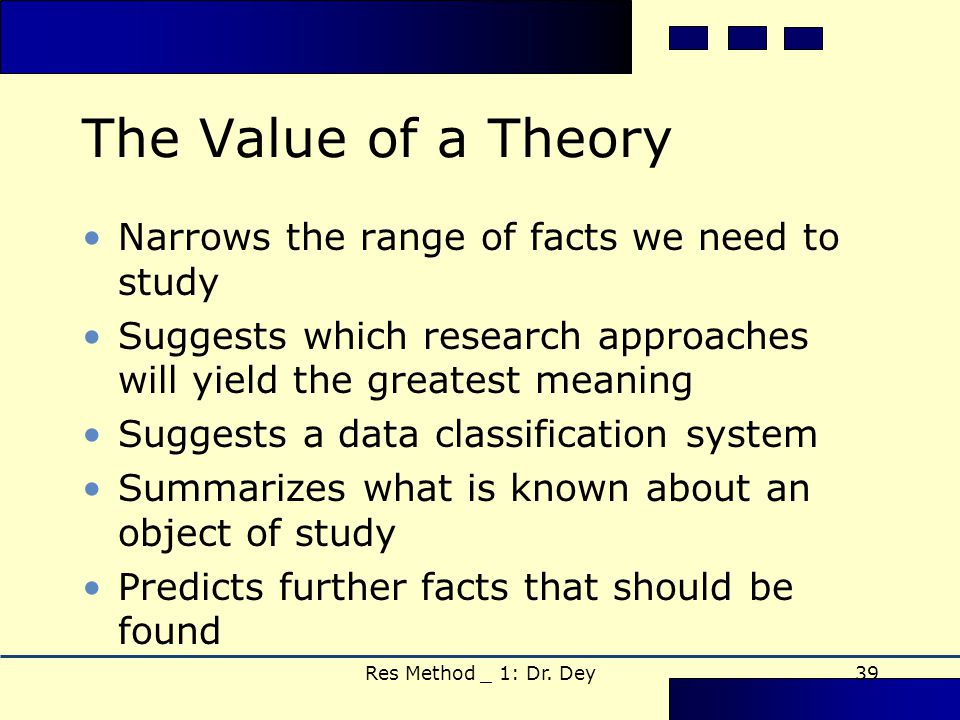 The Value of a Theory

• Narrows the range of facts we need to study
• Suggests which research approaches will yield the greatest meaning
• Suggests a data classification system
• Summarizes what is known about an object of study
• Predicts further facts that should be found

Res Method _ 1: Dr. Dey

39